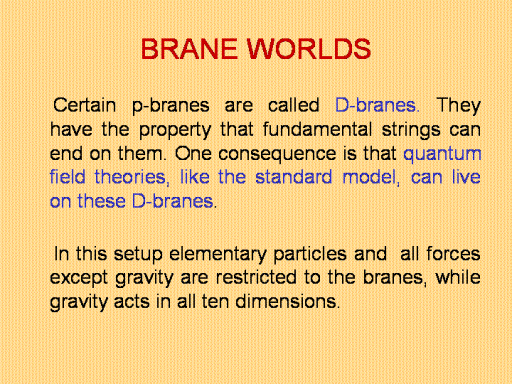 BRANE WORLDS

Certain p-branes are called D-branes. They have the property that fundamental strings can end on them. One consequence is that quantum field theories, like the standard model, can live on these D-branes.

In this setup elementary particles and all forces except gravity are restricted to the branes, while gravity acts in all ten dimensions.